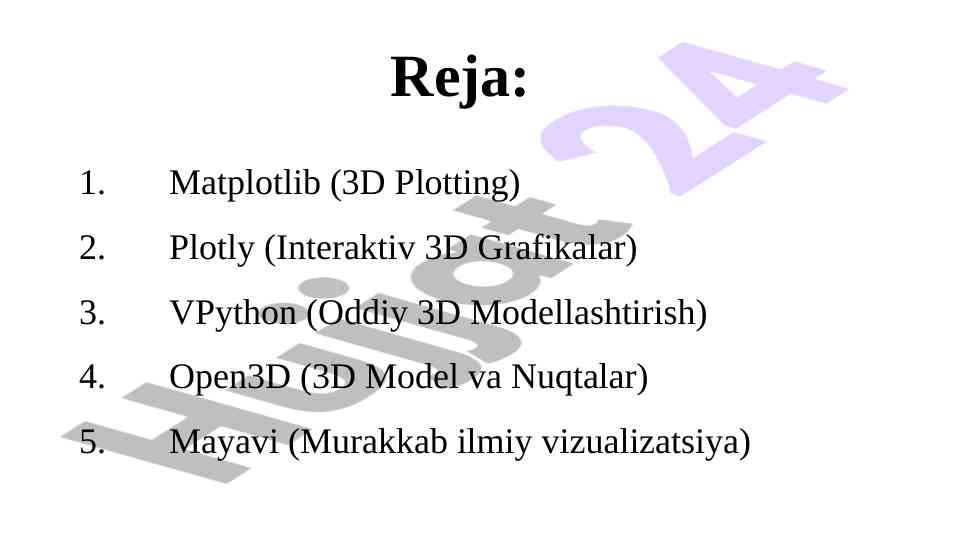 Reja:

1. Matplotlib (3D Plotting)
2. Plotly (Interaktiv 3D Grafikalar)
3. VPython (Oddiy 3D Modellashtirish)
4. Open3D (3D Model va Nuqtalar)
5. Mayavi (Murakkab ilmiy vizualizatsiya)

Hujjat 24